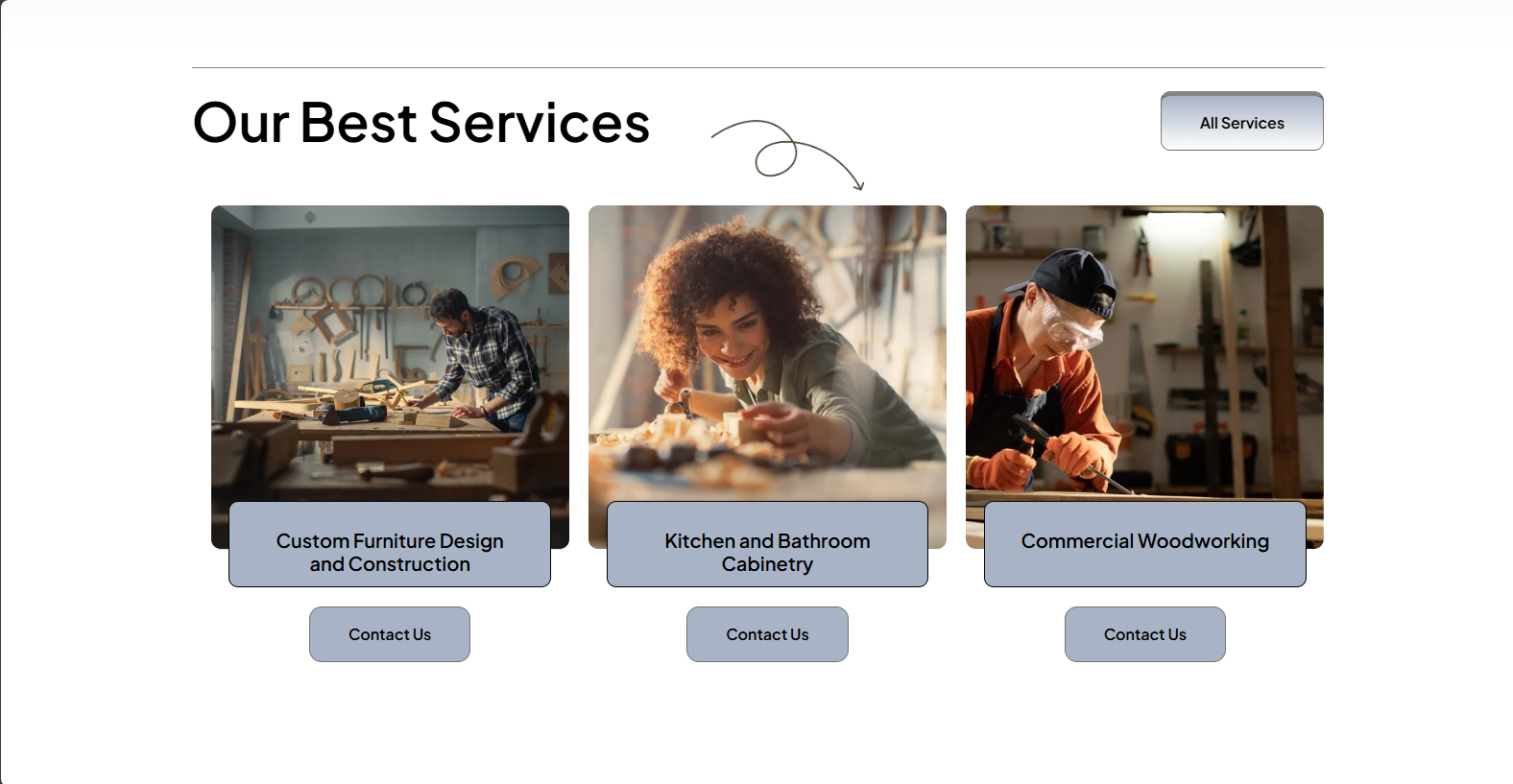 Our Best Services

All Services

Custom Furniture Design and Construction

Contact Us

Kitchen and Bathroom Cabinetry

Contact Us

Commercial Woodworking

Contact Us